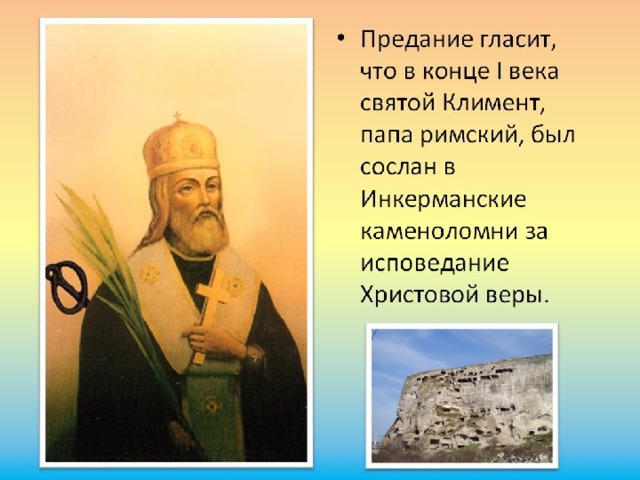 • Предание гласит, что в конце I века святой Климент, папа римский, был сослан в Инкерманские каменоломни за исповедание Христовой веры.